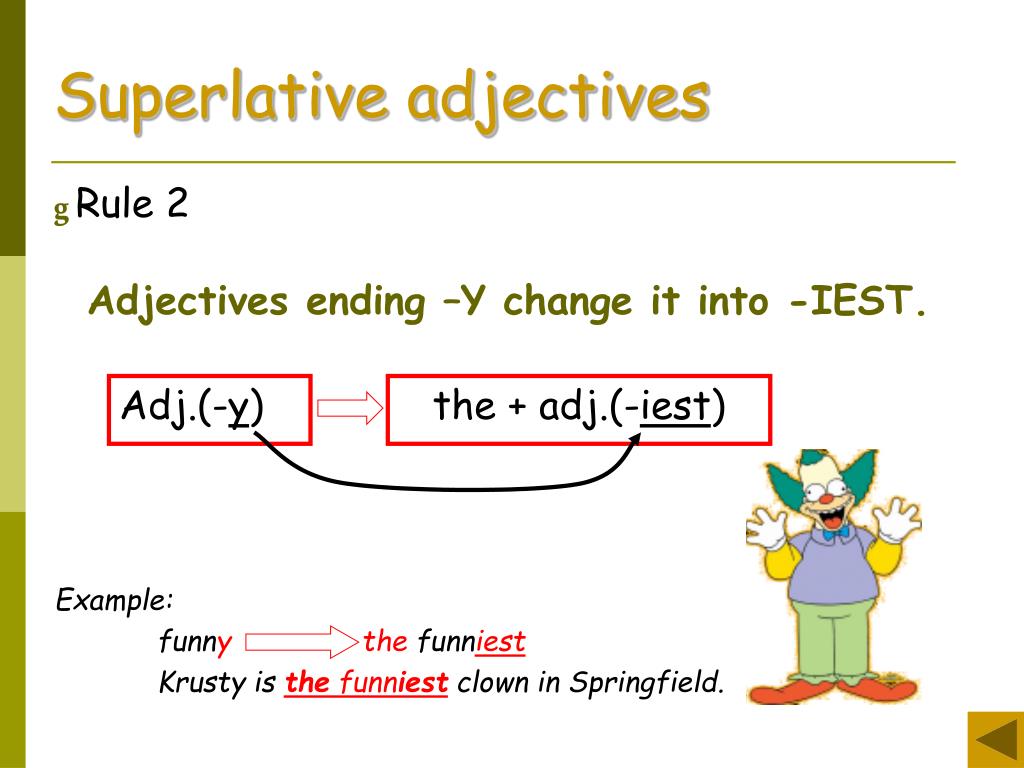 Superlative adjectives

g Rule 2

Adjectives ending –Y change it into -IEST.

Adj.(-y) the + adj.(-iest)

Example:

funny the funniest

Krusty is the funniest clown in Springfield.